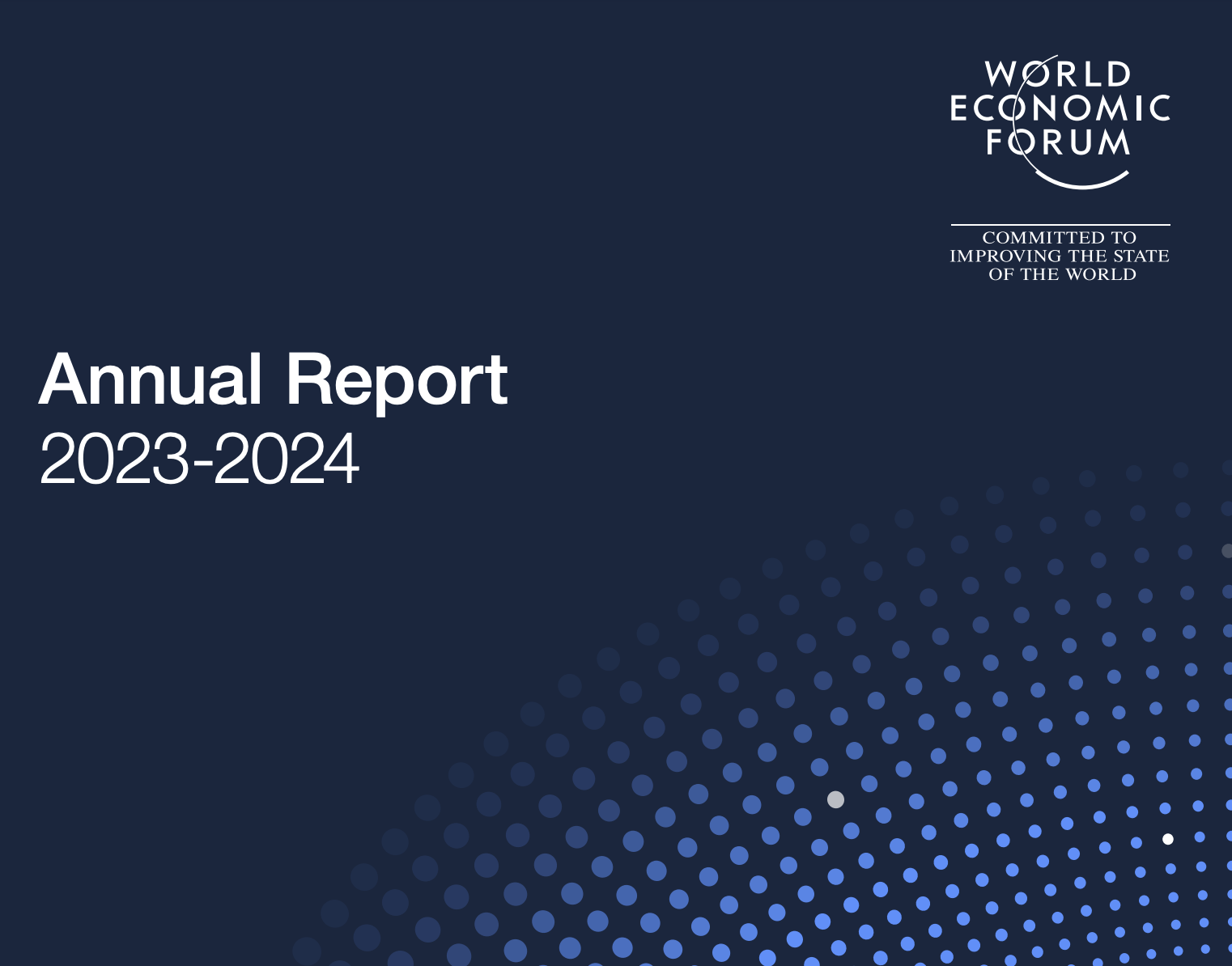 WORLD
ECONOMIC
FORUM

COMMITTED TO
IMPROVING THE STATE
OF THE WORLD

Annual Report
2023-2024